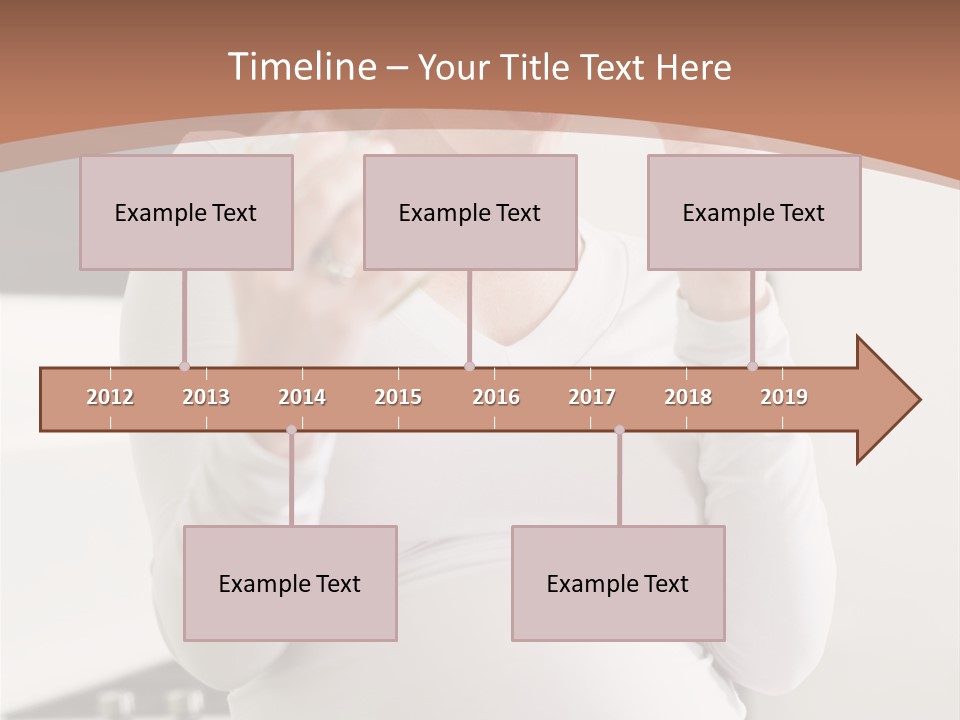 Timeline – Your Title Text Here

Example Text

Example Text

Example Text

2012 2013 2014 2015 2016 2017 2018 2019

Example Text

Example Text